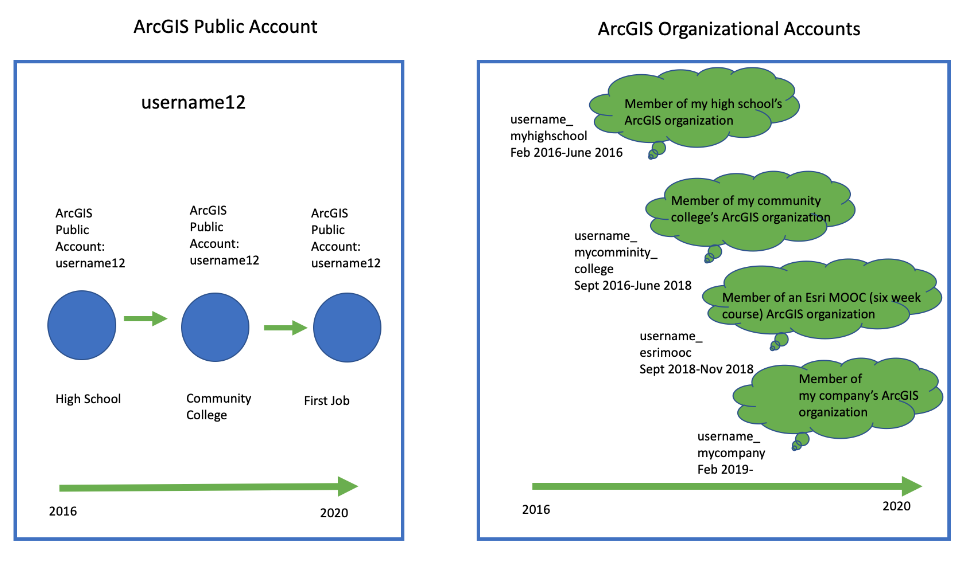 ArcGIS Public Account

username12

ArcGIS Public Account: username12

ArcGIS Public Account: username12

ArcGIS Public Account: username12

High School

Community College

First Job

2016

2020

ArcGIS Organizational Accounts

Member of my high school's ArcGIS organization

username_ myhighschool Feb 2016-June 2016

Member of my community college's ArcGIS organization

username_ mycomminity_ college Sept 2016-June 2018

Member of an Esri MOOC (six week course) ArcGIS organization

username_ esrimooc Sept 2018-Nov 2018

Member of my company's ArcGIS organization

username_ mycompany Feb 2019-

2016

2020